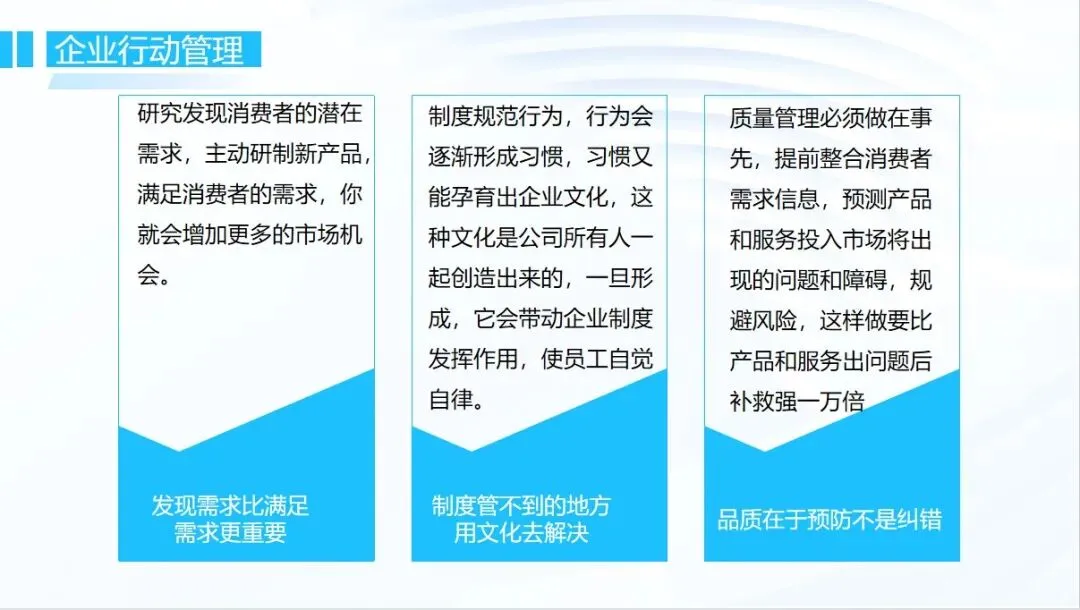 企业行动管理

研究发现消费者的潜在需求，主动研制新产品，满足消费者的需求，你就会增加更多的市场机会。

发现需求比满足需求更重要

制度规范行为，行为会逐渐形成习惯，习惯又能孕育出企业文化，这种文化是公司所有人一起创造出来的，一旦形成，它会带动企业制度发挥作用，使员工自觉自律。

制度管不到的地方用文化去解决

质量管理必须做在事先，提前整合消费者需求信息，预测产品和服务投入市场将出现的问题和障碍，规避风险，这样做要比产品和服务出问题后补救强一万倍

品质在于预防不是纠错